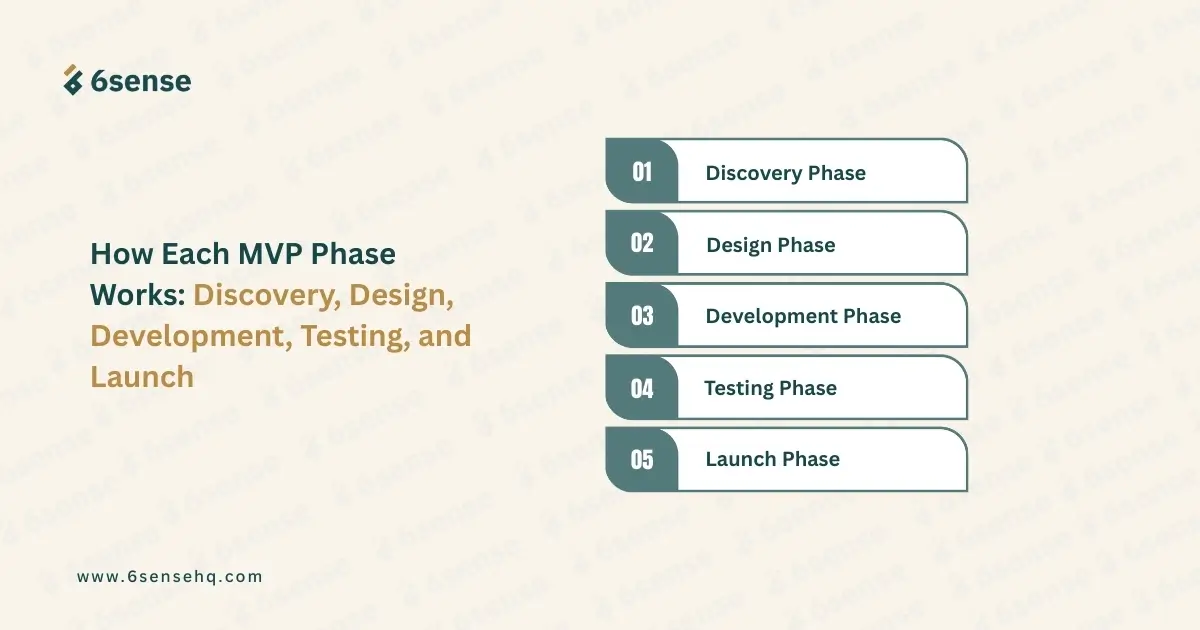 6sense

How Each MVP Phase Works: Discovery, Design, Development, Testing, and Launch

01 Discovery Phase

02 Design Phase

03 Development Phase

04 Testing Phase

05 Launch Phase

www.6sensehq.com